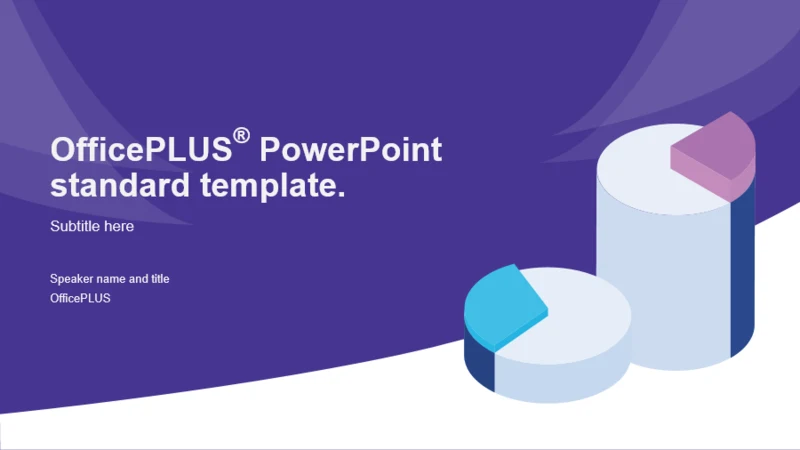 OfficePLUS® PowerPoint standard template.

Subtitle here

Speaker name and title
OfficePLUS